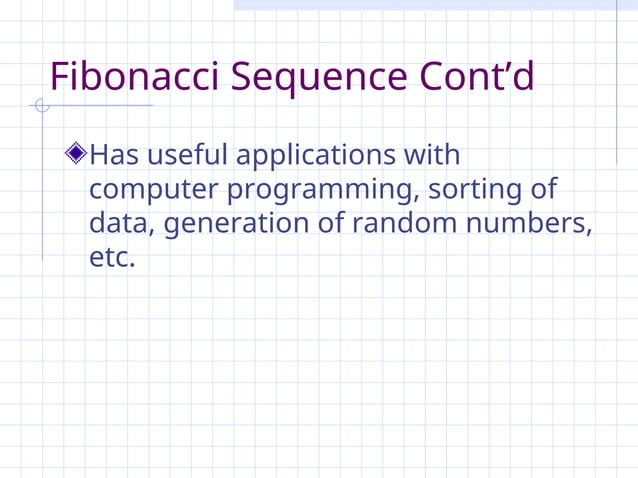 Fibonacci Sequence Cont’d

Has useful applications with computer programming, sorting of data, generation of random numbers, etc.